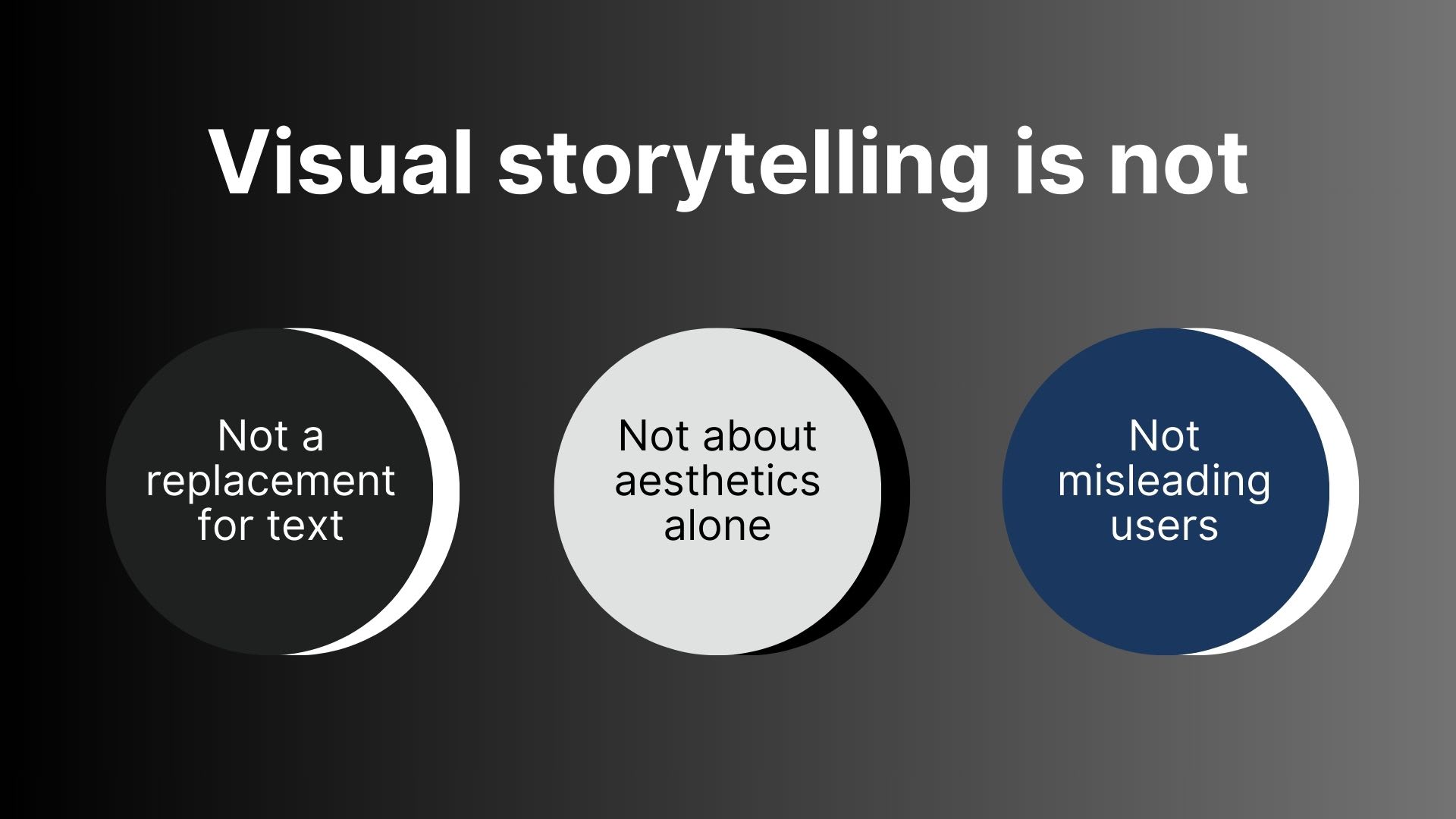 Visual storytelling is not

Not a replacement for text

Not about aesthetics alone

Not misleading users